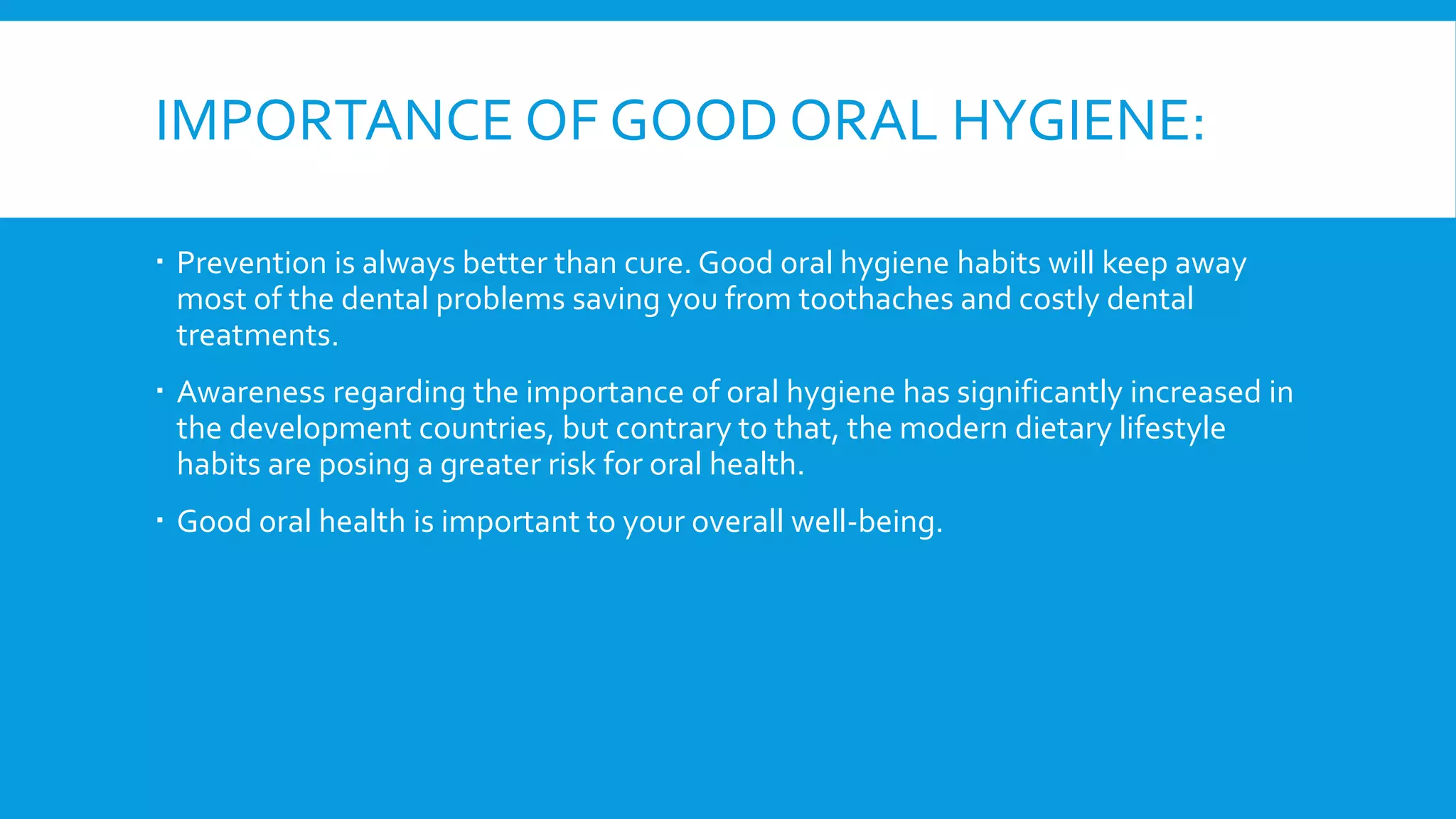 IMPORTANCE OF GOOD ORAL HYGIENE:

▪ Prevention is always better than cure. Good oral hygiene habits will keep away most of the dental problems saving you from toothaches and costly dental treatments.

▪ Awareness regarding the importance of oral hygiene has significantly increased in the development countries, but contrary to that, the modern dietary lifestyle habits are posing a greater risk for oral health.

▪ Good oral health is important to your overall well-being.